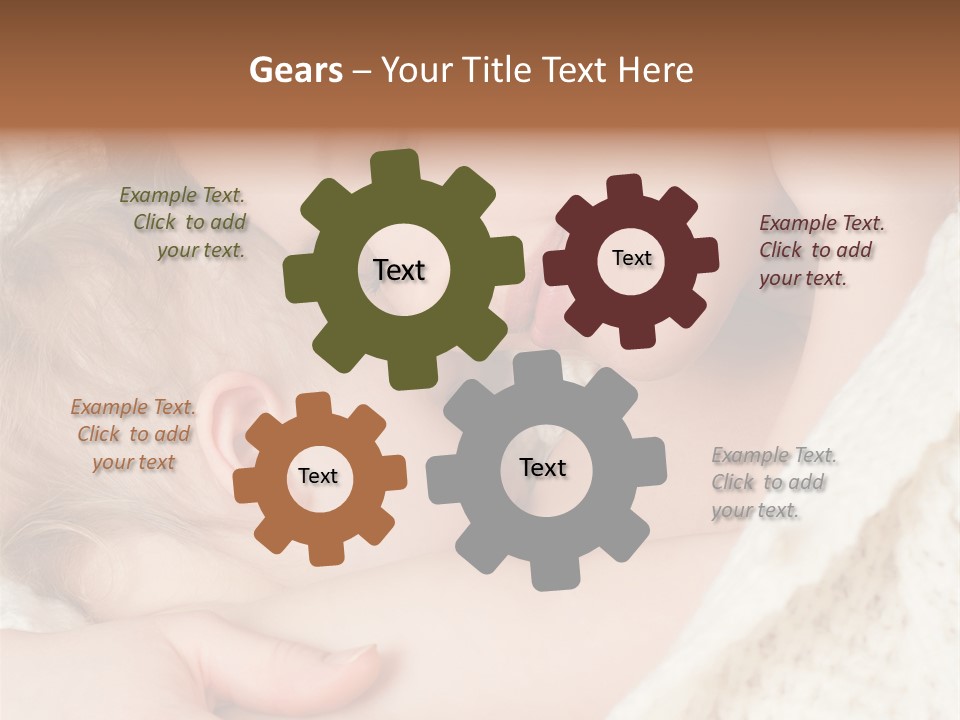 Gears – Your Title Text Here

Example Text. Click to add your text.

Text

Text

Example Text. Click to add your text.

Example Text. Click to add your text

Text

Text

Example Text. Click to add your text.